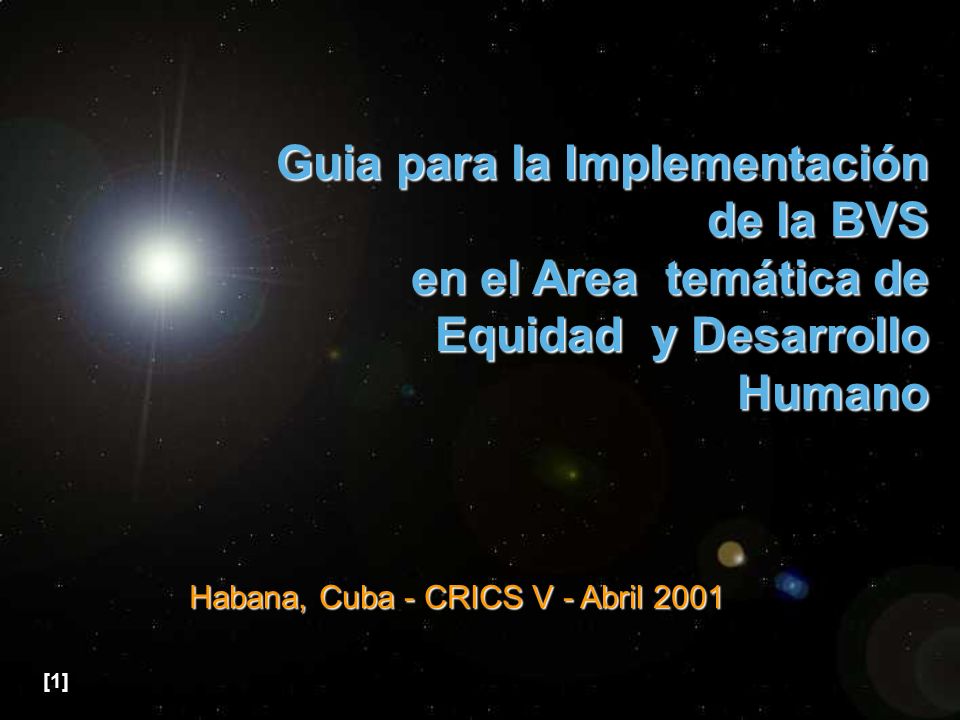 Guia para la Implementación de la BVS en el Area temática de Equidad y Desarrollo Humano

Habana, Cuba - CRICS V - Abril 2001

[1]